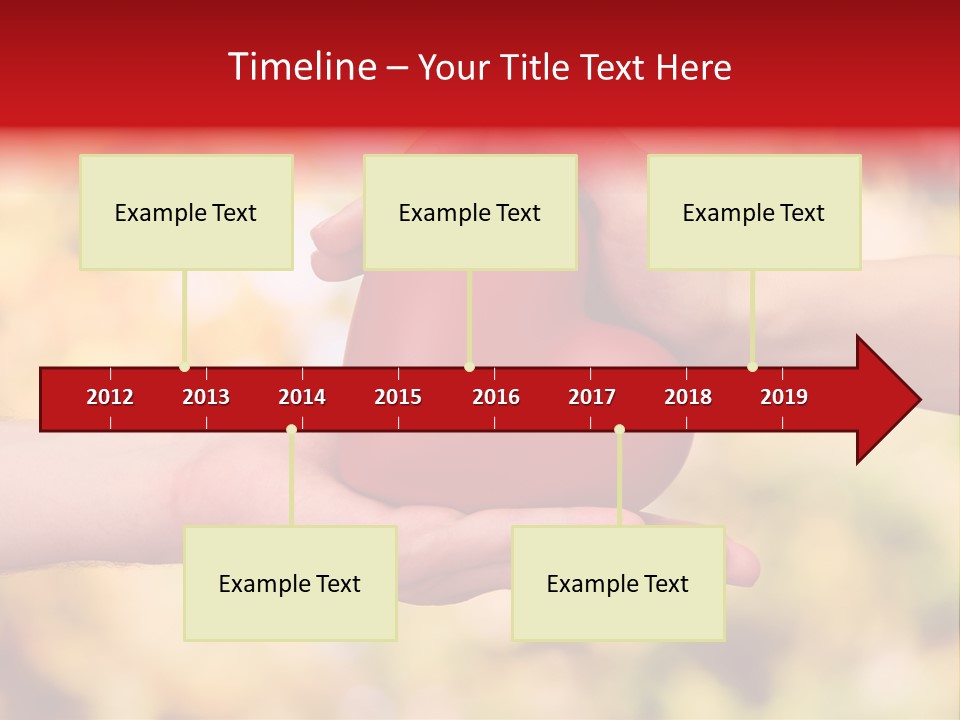 Timeline – Your Title Text Here

Example Text

Example Text

Example Text

2012 2013 2014 2015 2016 2017 2018 2019

Example Text

Example Text